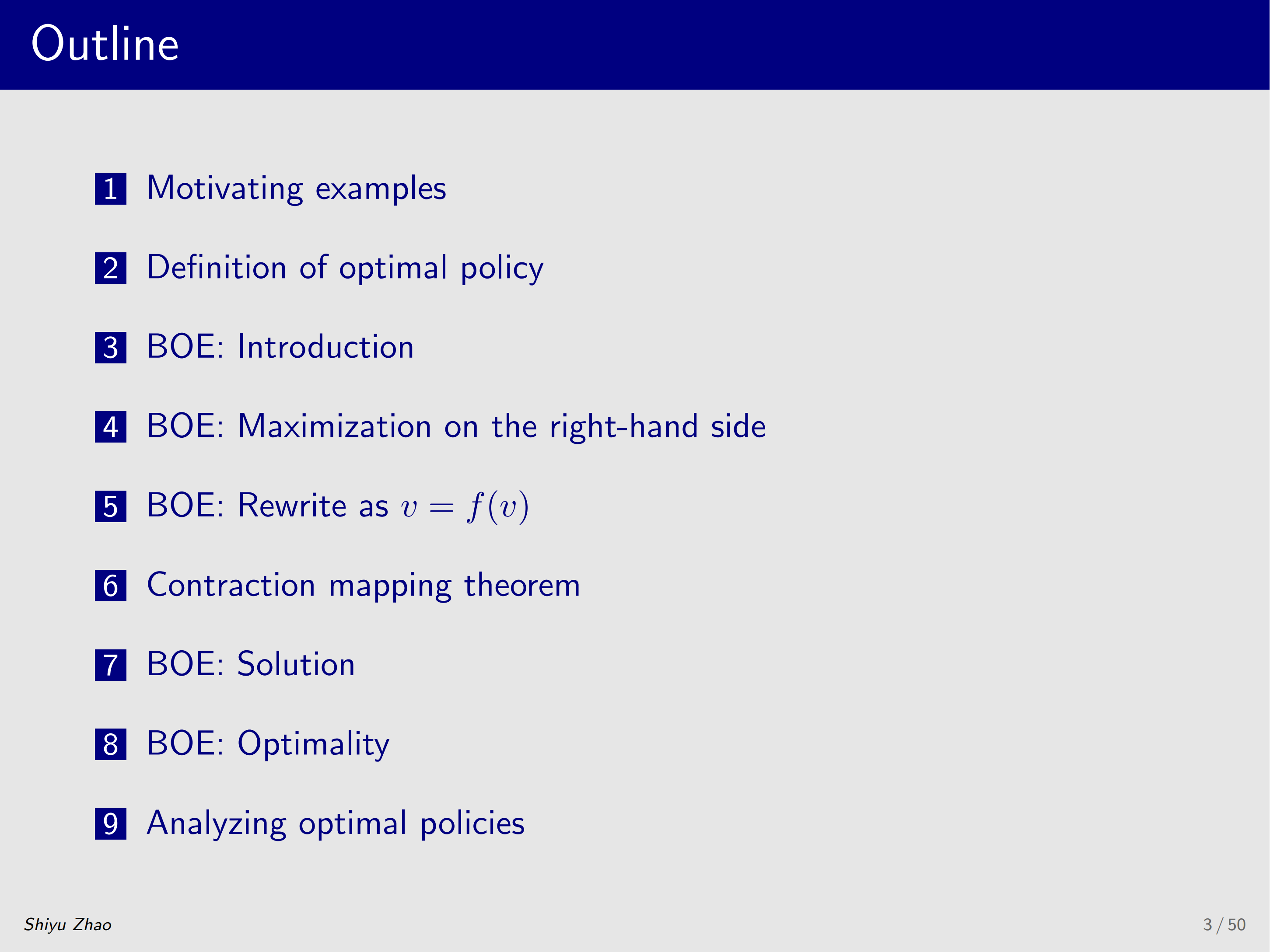 Outline

1 Motivating examples

2 Definition of optimal policy

3 BOE: Introduction

4 BOE: Maximization on the right-hand side

5 BOE: Rewrite as $v = f(v)$

6 Contraction mapping theorem

7 BOE: Solution

8 BOE: Optimality

9 Analyzing optimal policies

Shiyu Zhao

3 / 50